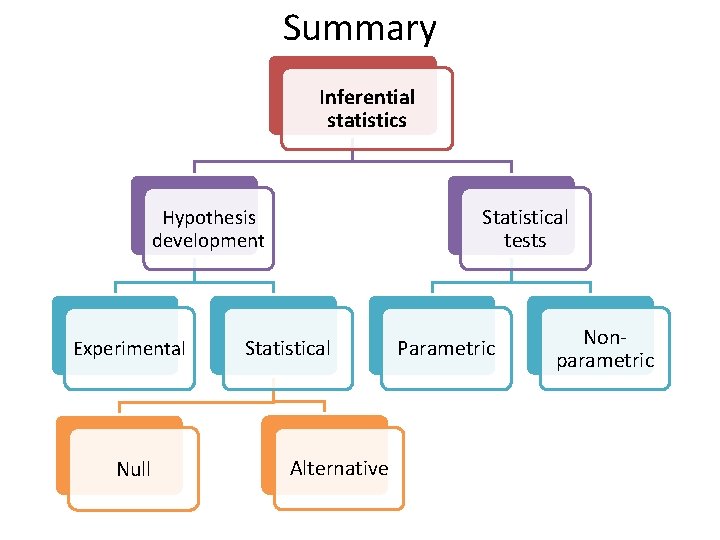 Summary

Inferential statistics

Hypothesis development

Statistical tests

Experimental

Statistical

Parametric

Non-parametric

Null

Alternative